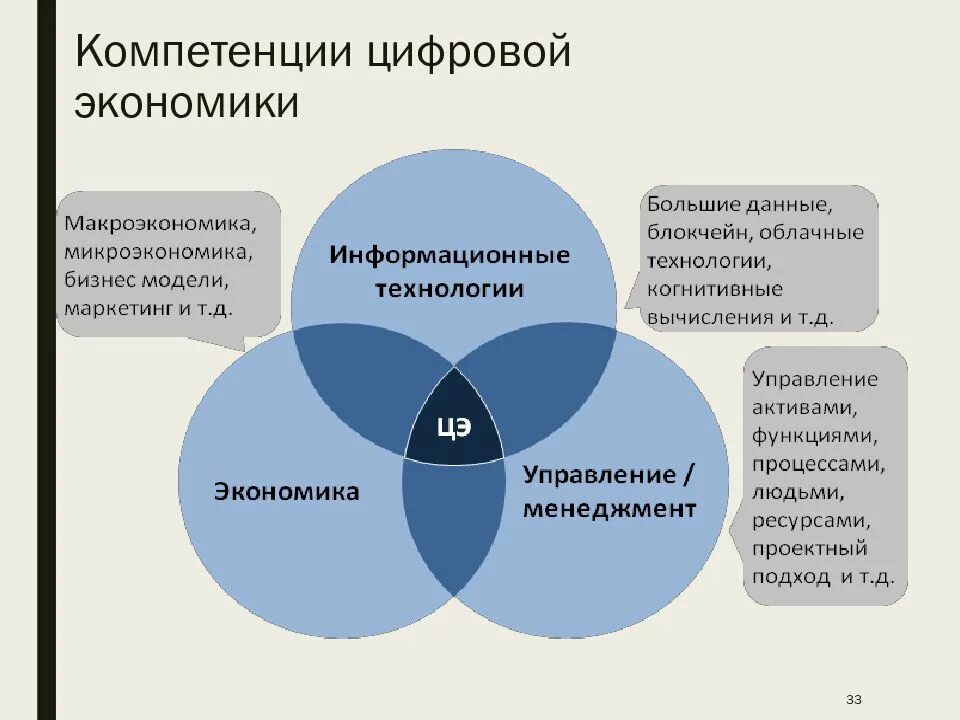 Компетенции цифровой экономики

Макроэкономика, микроэкономика, бизнес модели, маркетинг и т.д.

Информационные технологии

Большие данные, блокчейн, облачные технологии, когнитивные вычисления и т.д.

ЦЭ

Экономика

Управление / менеджмент

Управление активами, функциями, процессами, людьми, ресурсами, проектный подход и т.д.

33